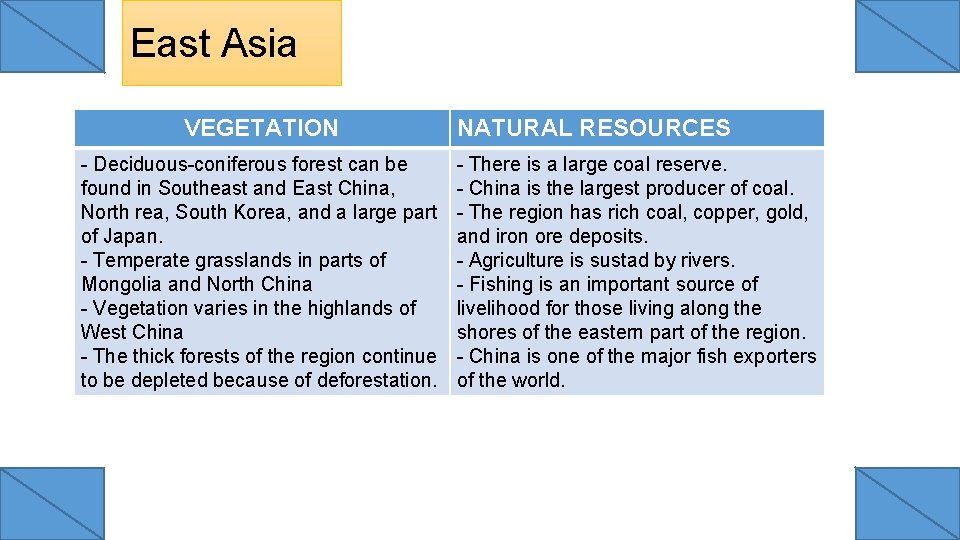 East Asia

| VEGETATION | NATURAL RESOURCES |
|---|---|
| - Deciduous-coniferous forest can be found in Southeast and East China, North rea, South Korea, and a large part of Japan. - Temperate grasslands in parts of Mongolia and North China - Vegetation varies in the highlands of West China - The thick forests of the region continue to be depleted because of deforestation. | - There is a large coal reserve. - China is the largest producer of coal. - The region has rich coal, copper, gold, and iron ore deposits. - Agriculture is sustad by rivers. - Fishing is an important source of livelihood for those living along the shores of the eastern part of the region. - China is one of the major fish exporters of the world. |